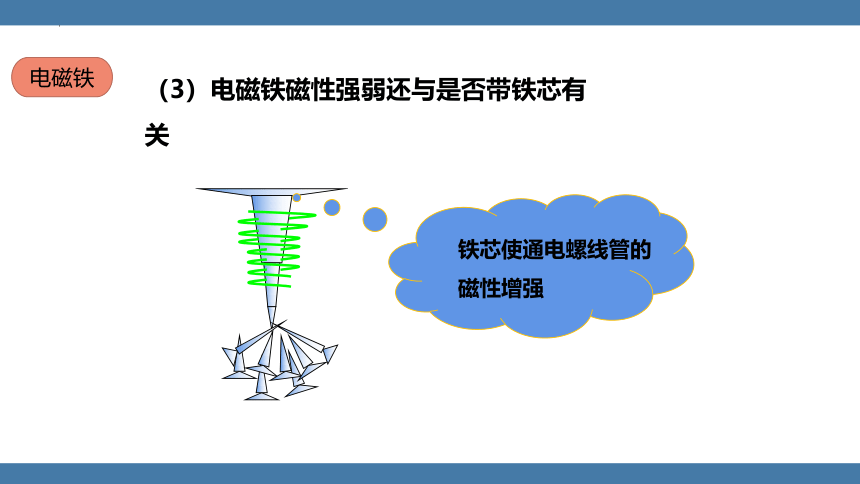 电磁铁

（3）电磁铁磁性强弱还与是否带铁芯有关

铁芯使通电螺线管的磁性增强